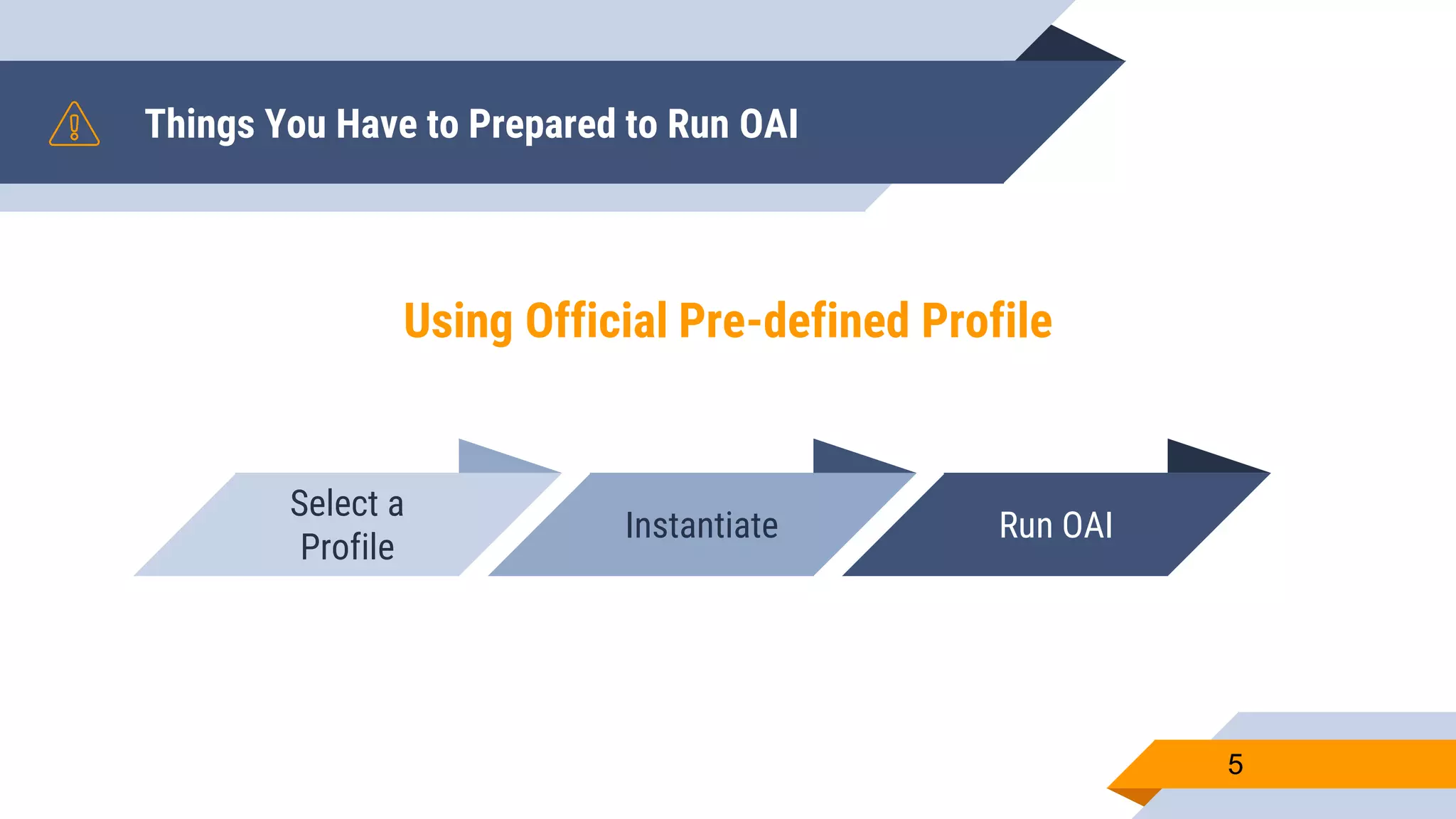 Things You Have to Prepared to Run OAI

Using Official Pre-defined Profile

Select a Profile

Instantiate

Run OAI

5